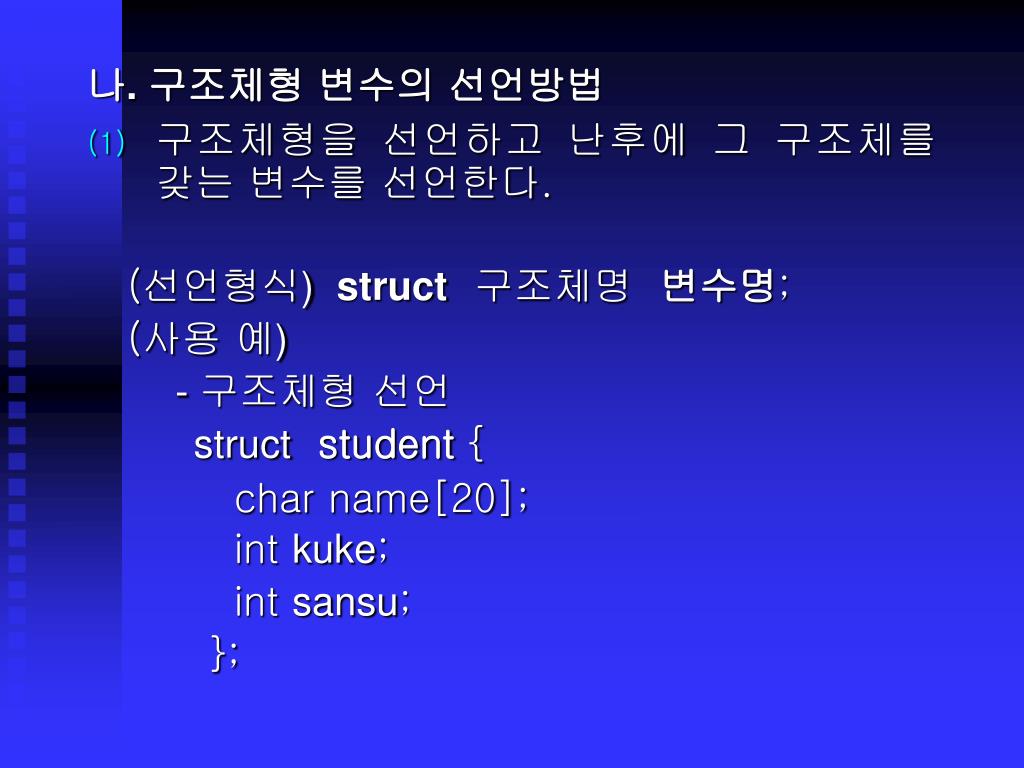 나. 구조체형 변수의 선언방법

(1) 구조체형을 선언하고 난후에 그 구조체를 갖는 변수를 선언한다.

(선언형식) struct 구조체명 변수명;
(사용 예)
- 구조체형 선언
struct student {
char name[20];
int kuke;
int sansu;
};